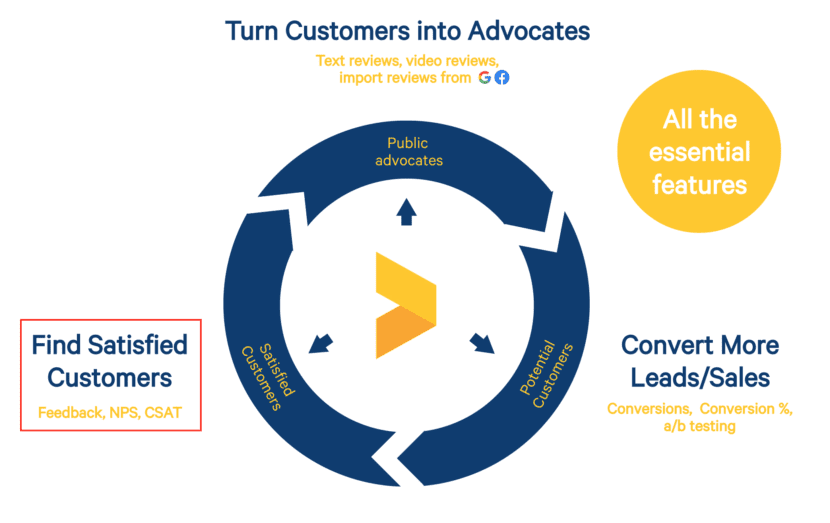 Turn Customers into Advocates

Text reviews, video reviews, import reviews from

All the essential features

Public advocates

Satisfied Customers

Potential Customers

Find Satisfied Customers

Feedback, NPS, CSAT

Convert More Leads/Sales

Conversions, Conversion %, a/b testing